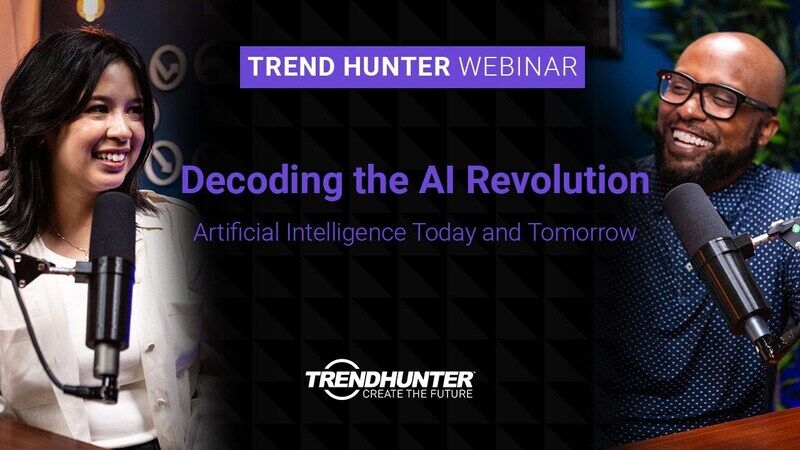 TREND HUNTER WEBINAR

Decoding the AI Revolution

Artificial Intelligence Today and Tomorrow

TRENDHUNTER
CREATE THE FUTURE